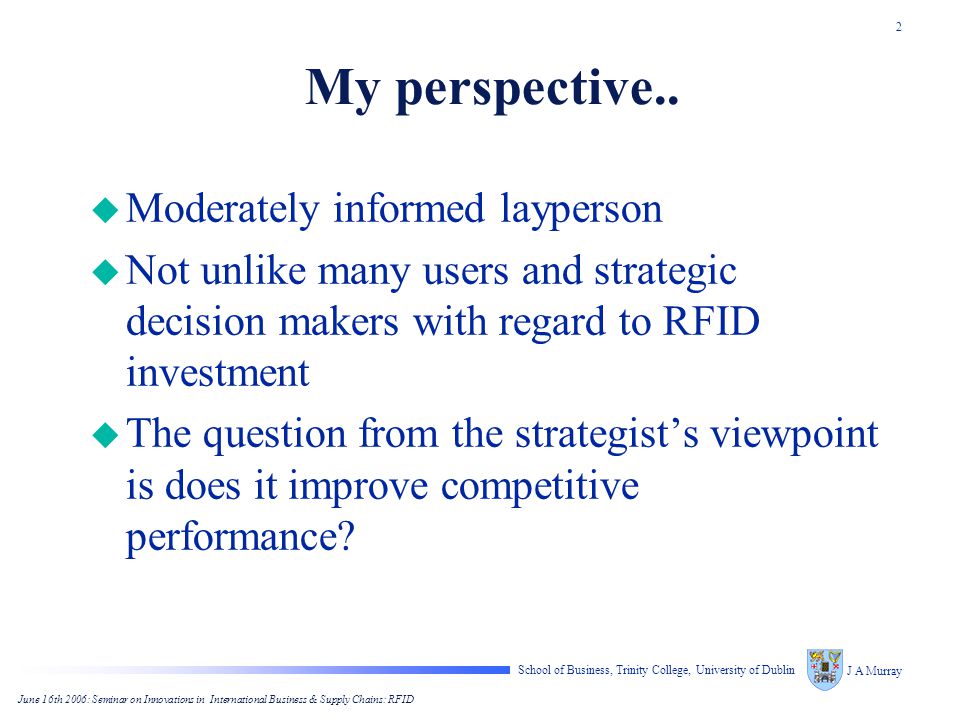 2

My perspective..

Moderately informed layperson

Not unlike many users and strategic decision makers with regard to RFID investment

The question from the strategist's viewpoint is does it improve competitive performance?

School of Business, Trinity College, University of Dublin

J A Murray

June 16th 2006: Seminar on Innovations in International Business & Supply Chains: RFID